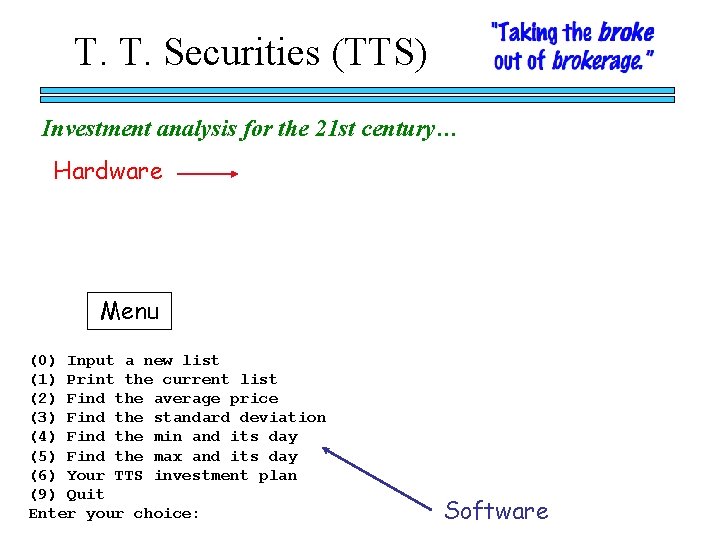 T. T. Securities (TTS)

"Taking the broke out of brokerage."

Investment analysis for the 21st century…

Hardware

Menu

(0) Input a new list
(1) Print the current list
(2) Find the average price
(3) Find the standard deviation
(4) Find the min and its day
(5) Find the max and its day
(6) Your TTS investment plan
(9) Quit
Enter your choice:

Software